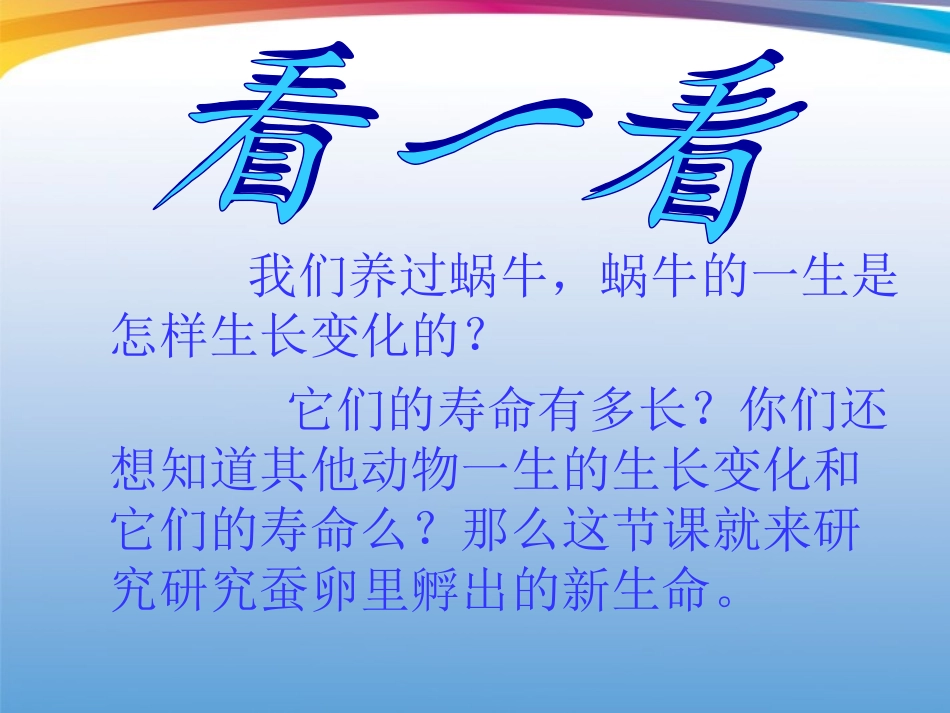 看一看

我们养过蜗牛，蜗牛的一生是怎样生长变化的？

它们的寿命有多长？你们还想知道其他动物一生的生长变化和它们的寿命么？那么这节课就来研究研究蚕卵里孵出的新生命。